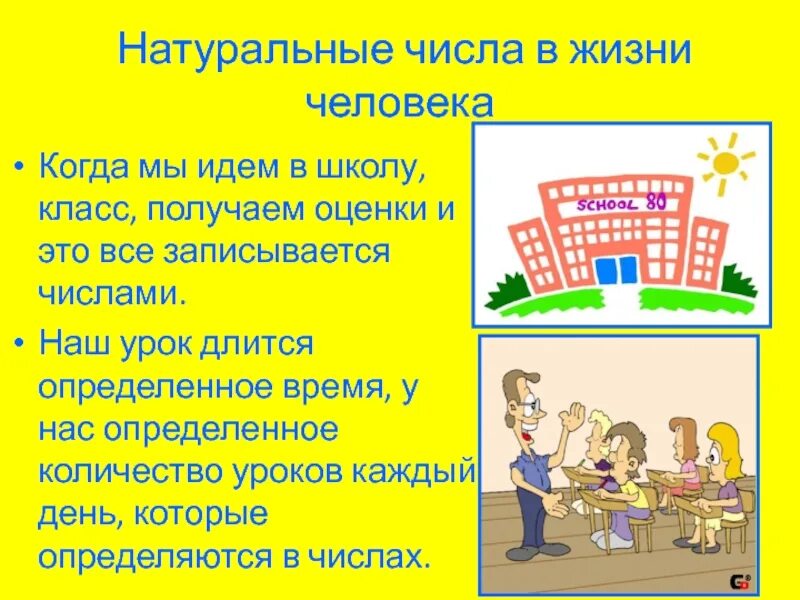 Натуральные числа в жизни человека

• Когда мы идем в школу, класс, получаем оценки и это все записывается числами.

• Наш урок длится определенное время, у нас определенное количество уроков каждый день, которые определяются в числах.

SCHOOL 80